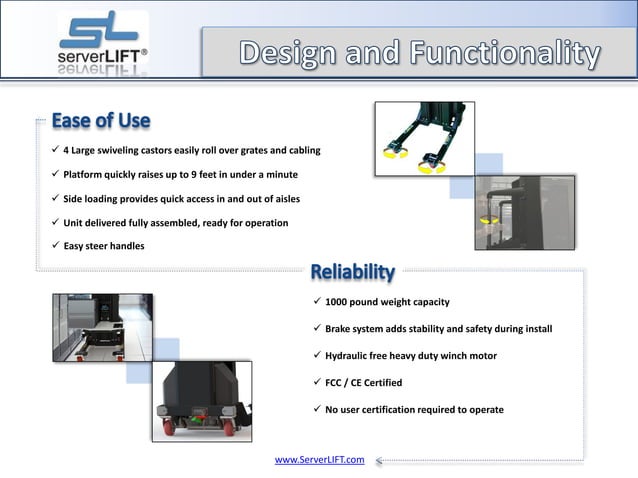 SL serverLIFT®

Design and Functionality

Ease of Use

✓ 4 Large swiveling castors easily roll over grates and cabling

✓ Platform quickly raises up to 9 feet in under a minute

✓ Side loading provides quick access in and out of aisles

✓ Unit delivered fully assembled, ready for operation

✓ Easy steer handles

Reliability

✓ 1000 pound weight capacity

✓ Brake system adds stability and safety during install

✓ Hydraulic free heavy duty winch motor

✓ FCC / CE Certified

✓ No user certification required to operate

www.ServerLIFT.com